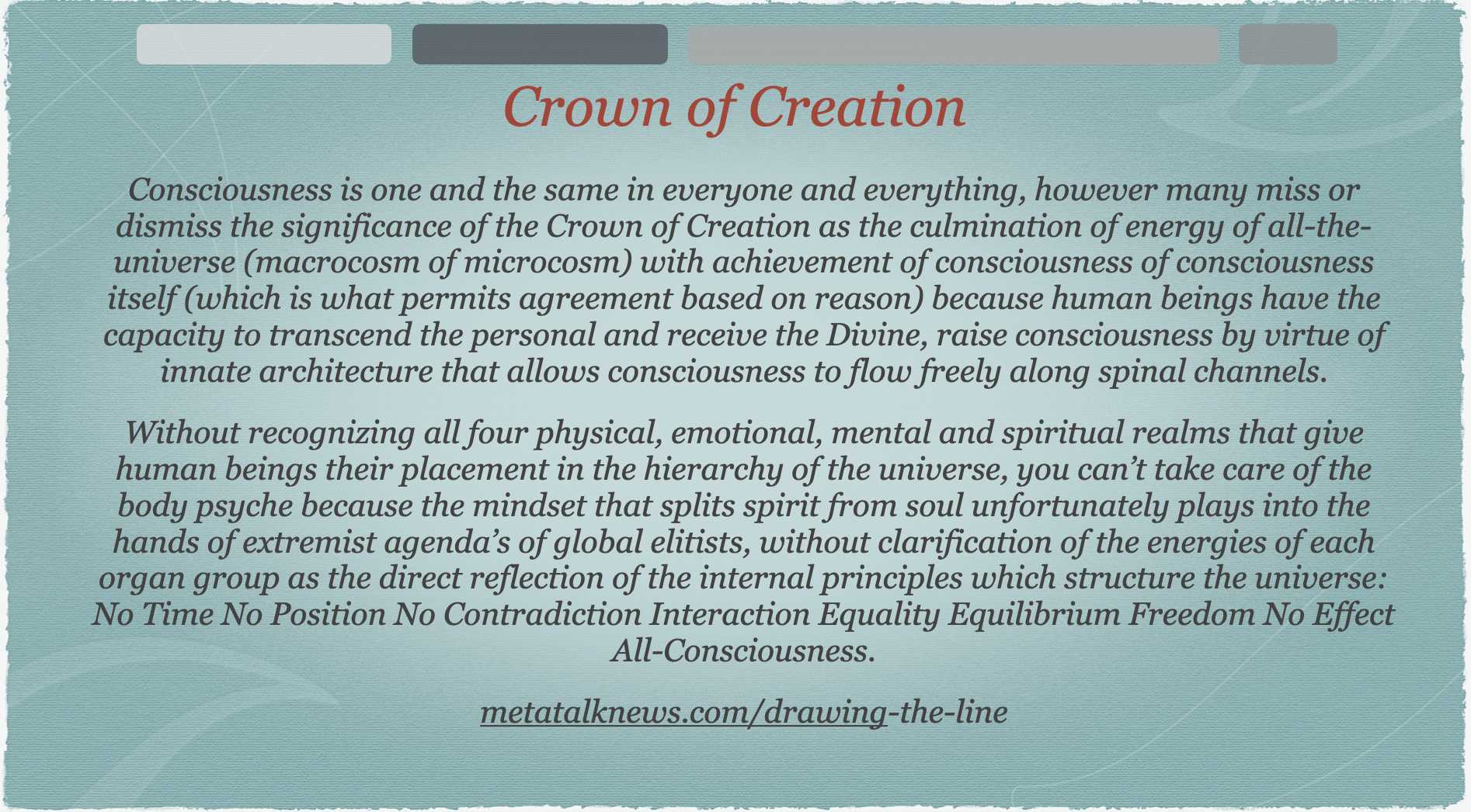 Crown of Creation

Consciousness is one and the same in everyone and everything, however many miss or dismiss the significance of the Crown of Creation as the culmination of energy of all-the-universe (macrocosm of microcosm) with achievement of consciousness of consciousness itself (which is what permits agreement based on reason) because human beings have the capacity to transcend the personal and receive the Divine, raise consciousness by virtue of innate architecture that allows consciousness to flow freely along spinal channels.

Without recognizing all four physical, emotional, mental and spiritual realms that give human beings their placement in the hierarchy of the universe, you can't take care of the body psyche because the mindset that splits spirit from soul unfortunately plays into the hands of extremist agenda's of global elitists, without clarification of the energies of each organ group as the direct reflection of the internal principles which structure the universe: No Time No Position No Contradiction Interaction Equality Equilibrium Freedom No Effect All-Consciousness.

metatalknews.com/drawing-the-line